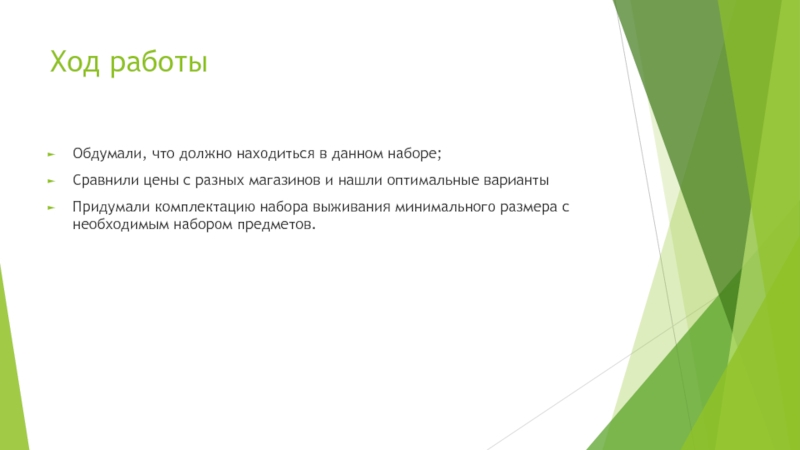 Ход работы

Обдумали, что должно находиться в данном наборе;

Сравнили цены с разных магазинов и нашли оптимальные варианты

Придумали комплектацию набора выживания минимального размера с необходимым набором предметов.